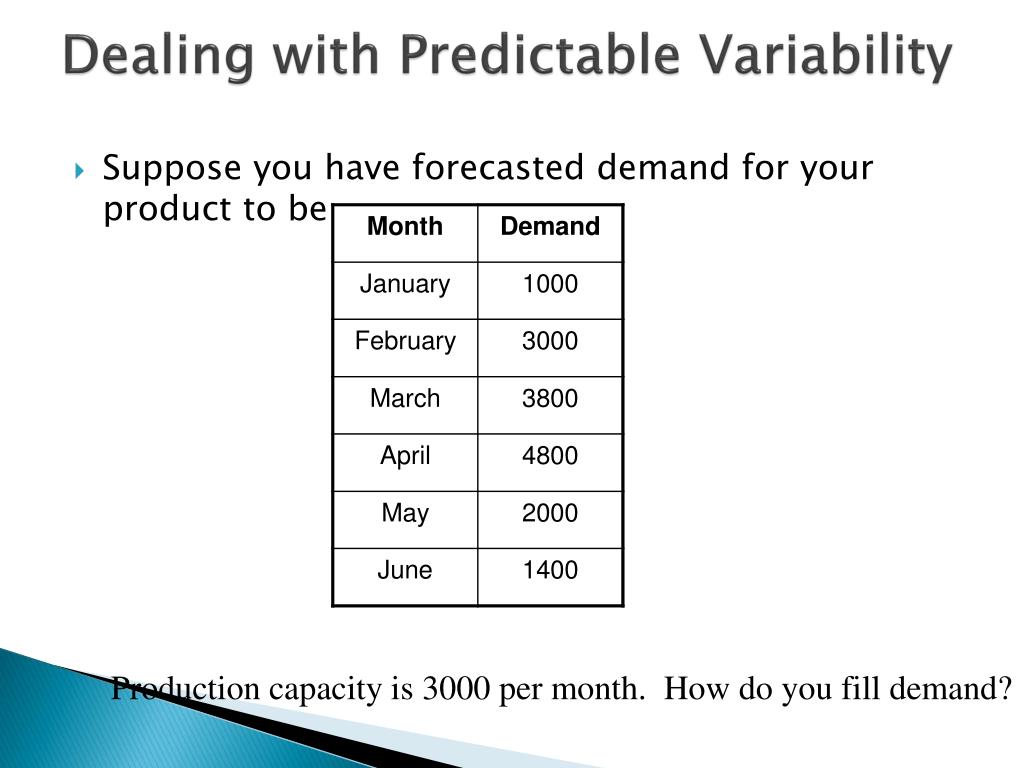 Dealing with Predictable Variability

Suppose you have forecasted demand for your product to be

| Month | Demand |
|---|---|
| January | 1000 |
| February | 3000 |
| March | 3800 |
| April | 4800 |
| May | 2000 |
| June | 1400 |

Production capacity is 3000 per month.  How do you fill demand?